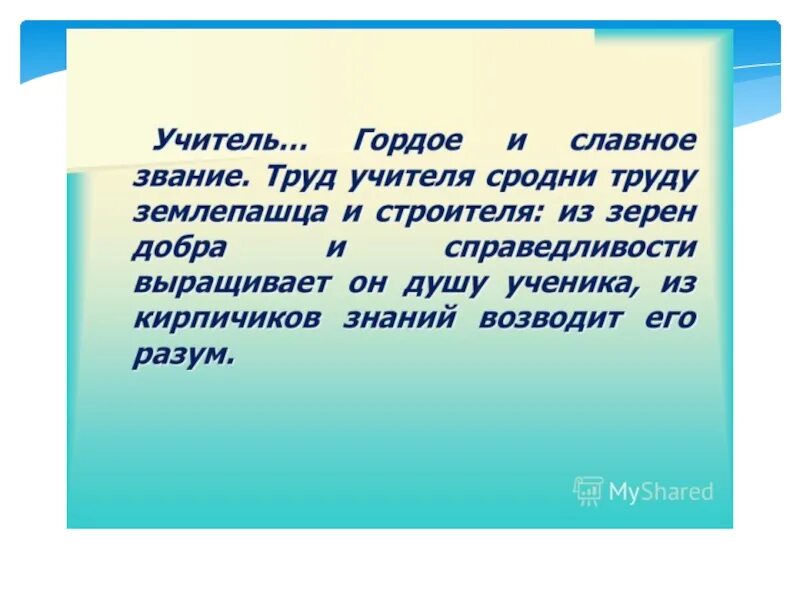 Учитель… Гордое и славное звание. Труд учителя сродни труду землепашца и строителя: из зерен добра и справедливости выращивает он душу ученика, из кирпичиков знаний возводит его разум.

MyShared